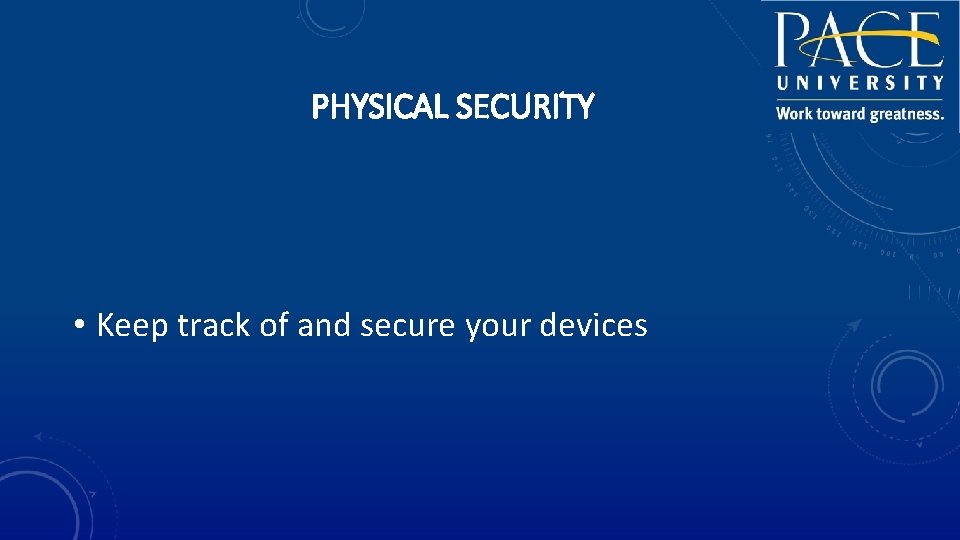 PACE
UNIVERSITY
Work toward greatness.

PHYSICAL SECURITY

• Keep track of and secure your devices